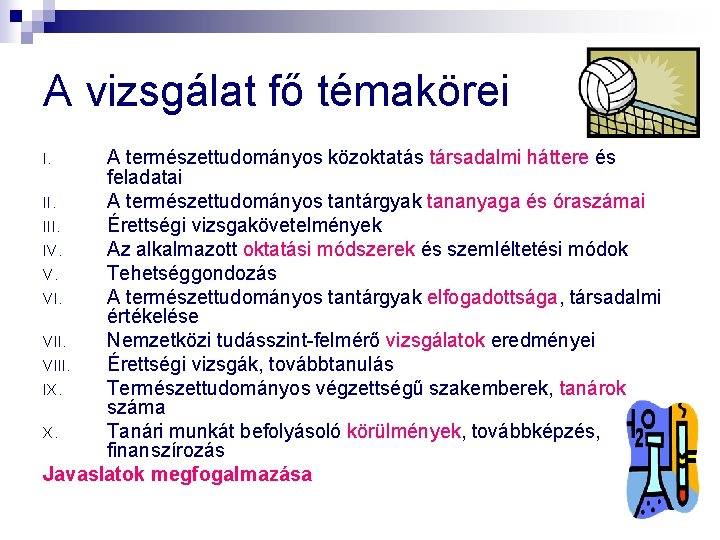 A vizsgálat fő témakörei

I. A természettudományos közoktatás társadalmi háttere és feladatai

II. A természettudományos tantárgyak tananyaga és óraszámai

III. Érettségi vizsgakövetelmények

IV. Az alkalmazott oktatási módszerek és szemléltetési módok

V. Tehetséggondozás

VI. A természettudományos tantárgyak elfogadottsága, társadalmi értékelése

VII. Nemzetközi tudásszint-felmérő vizsgálatok eredményei

VIII. Érettségi vizsgák, továbbtanulás

IX. Természettudományos végzettségű szakemberek, tanárok száma

X. Tanári munkát befolyásoló körülmények, továbbképzés, finanszírozás

Javaslatok megfogalmazása

$H_2O$